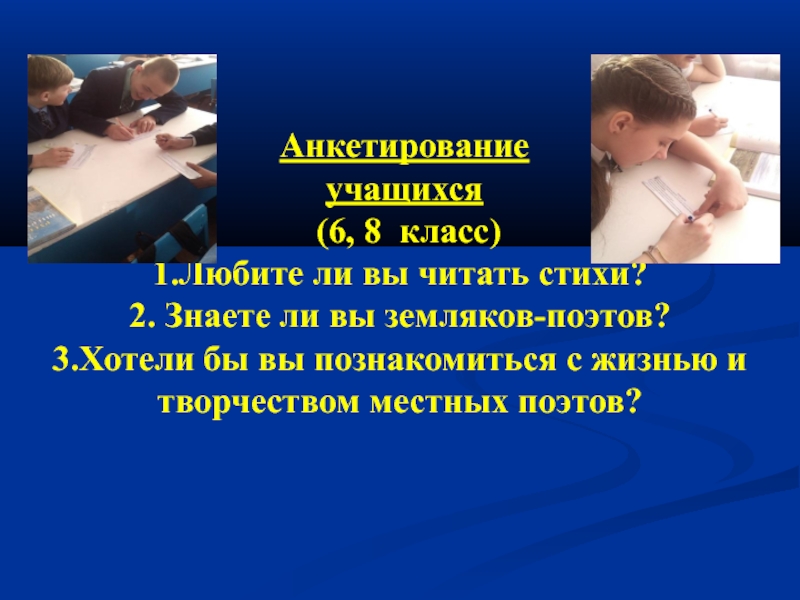 Анкетирование учащихся
(6, 8 класс)
1.Любите ли вы читать стихи?
2. Знаете ли вы земляков-поэтов?
3.Хотели бы вы познакомиться с жизнью и творчеством местных поэтов?